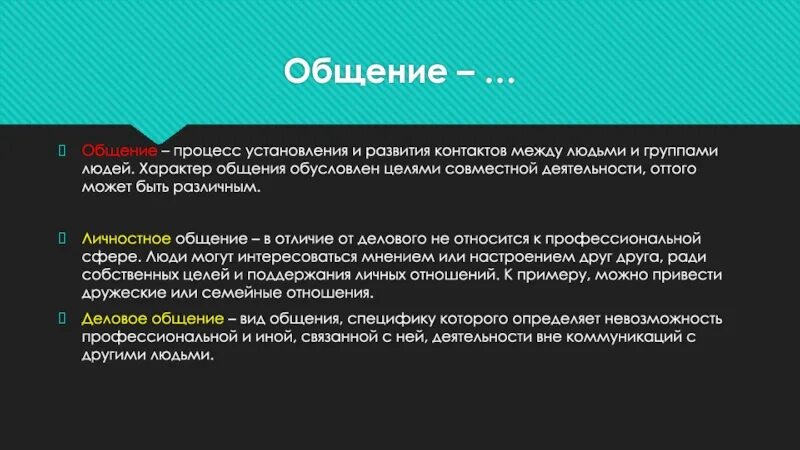 Общение – …

Общение – процесс установления и развития контактов между людьми и группами людей. Характер общения обусловлен целями совместной деятельности, оттого может быть различным.

Личностное общение – в отличие от делового не относится к профессиональной сфере. Люди могут интересоваться мнением или настроением друг друга, ради собственных целей и поддержания личных отношений. К примеру, можно привести дружеские или семейные отношения.

Деловое общение – вид общения, специфику которого определяет невозможность профессиональной и иной, связанной с ней, деятельности вне коммуникаций с другими людьми.